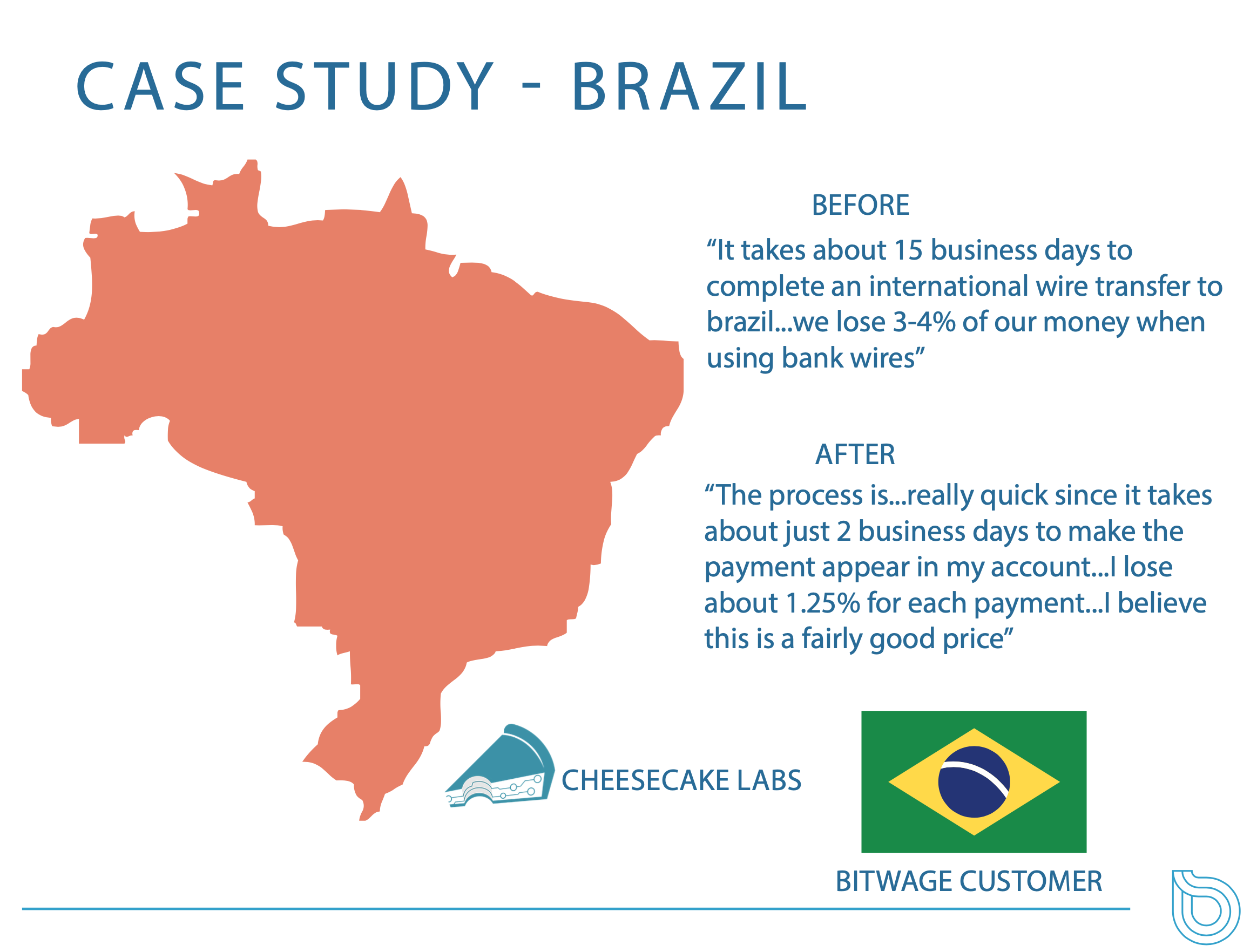 CASE STUDY - BRAZIL

BEFORE

“It takes about 15 business days to complete an international wire transfer to brazil...we lose 3-4% of our money when using bank wires”

AFTER

“The process is...really quick since it takes about just 2 business days to make the payment appear in my account...I lose about 1.25% for each payment...I believe this is a fairly good price”

CHEESECAKE LABS

BITWAGE CUSTOMER